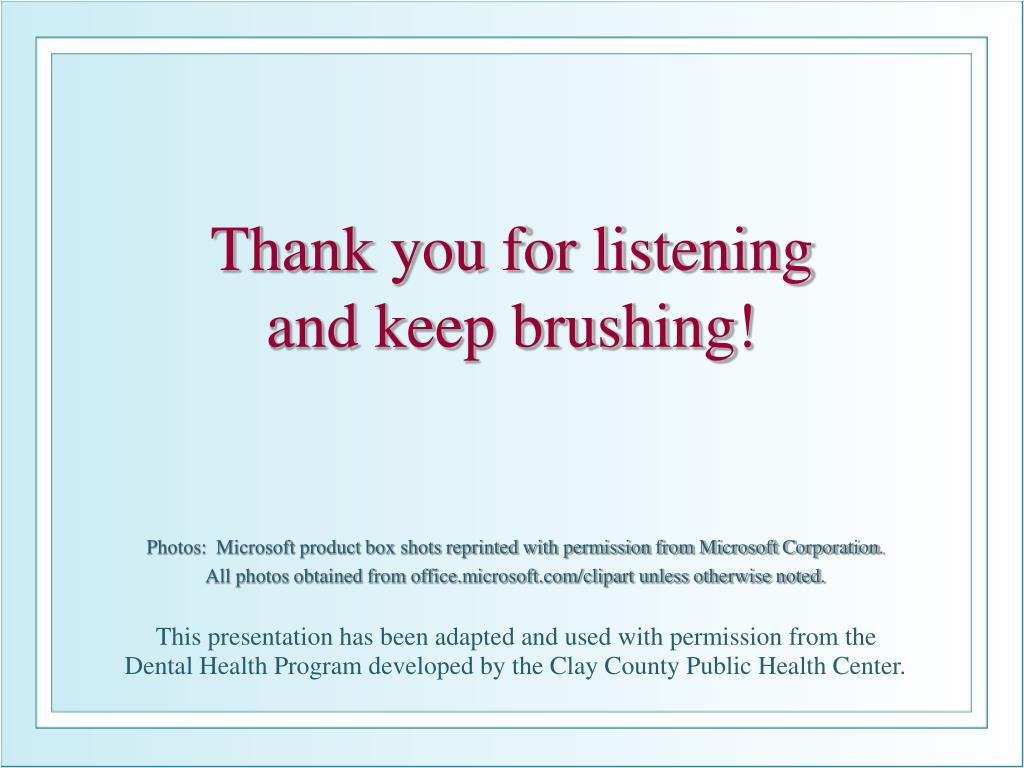 Thank you for listening and keep brushing!

Photos: Microsoft product box shots reprinted with permission from Microsoft Corporation.
All photos obtained from office.microsoft.com/clipart unless otherwise noted.

This presentation has been adapted and used with permission from the Dental Health Program developed by the Clay County Public Health Center.